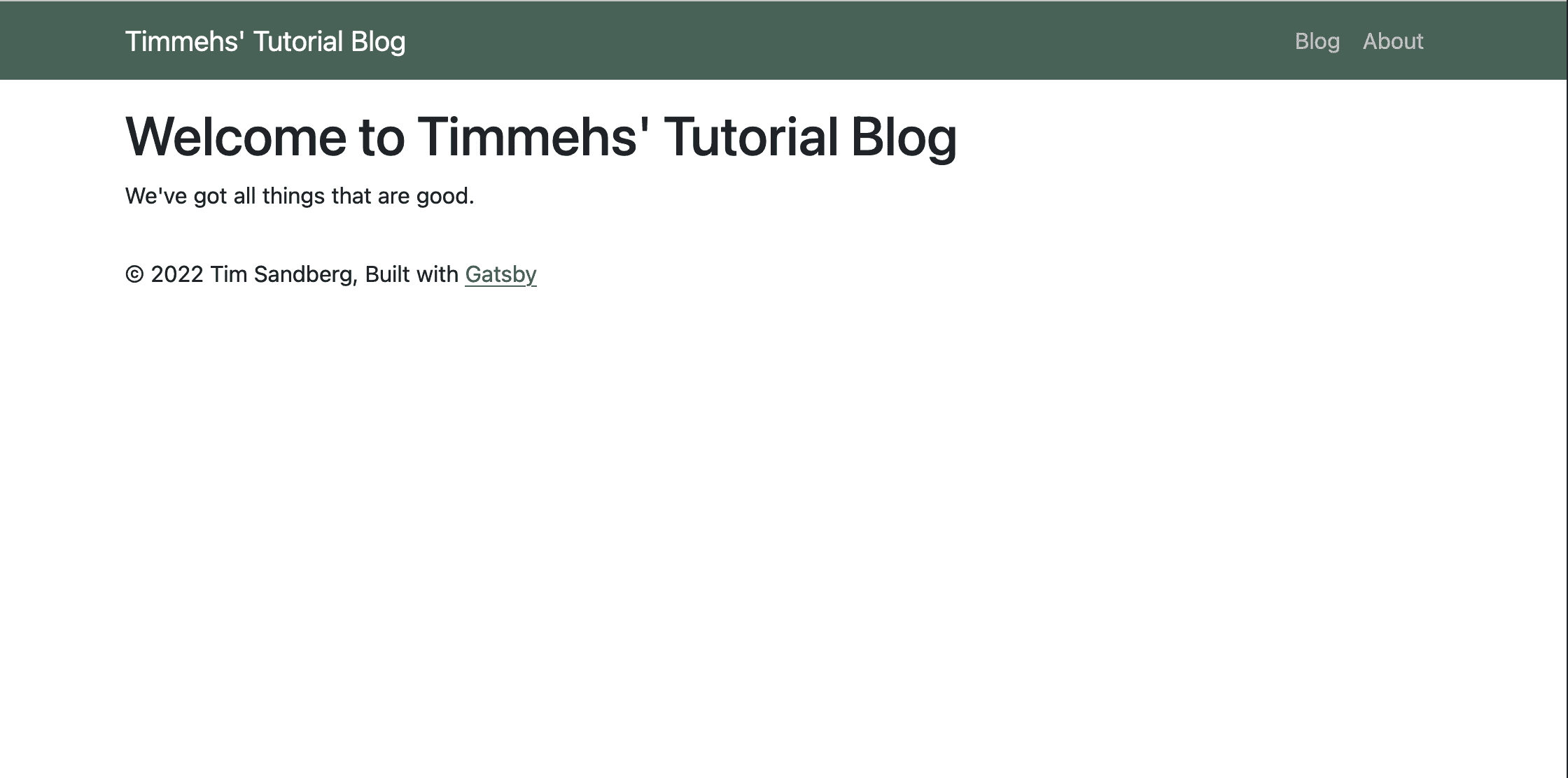 Timmehs' Tutorial Blog

Blog About

Welcome to Timmehs' Tutorial Blog

We've got all things that are good.

© 2022 Tim Sandberg, Built with Gatsby